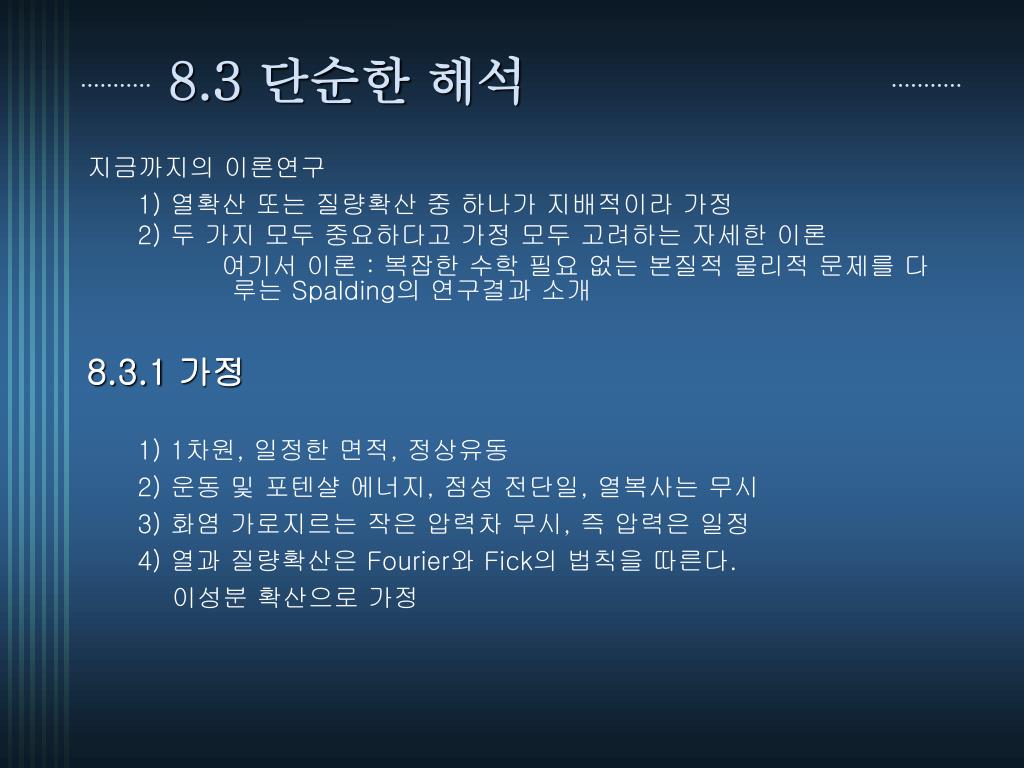 8.3 단순한 해석

지금까지의 이론연구

1) 열확산 또는 질량확산 중 하나가 지배적이라 가정
2) 두 가지 모두 중요하다고 가정 모두 고려하는 자세한 이론

여기서 이론 : 복잡한 수학 필요 없는 본질적 물리적 문제를 다루는 Spalding의 연구결과 소개

8.3.1 가정

1) 1차원, 일정한 면적, 정상유동
2) 운동 및 포텐샬 에너지, 점성 전단일, 열복사는 무시
3) 화염 가로지르는 작은 압력차 무시, 즉 압력은 일정
4) 열과 질량확산은 Fourier와 Fick의 법칙을 따른다.
이성분 확산으로 가정